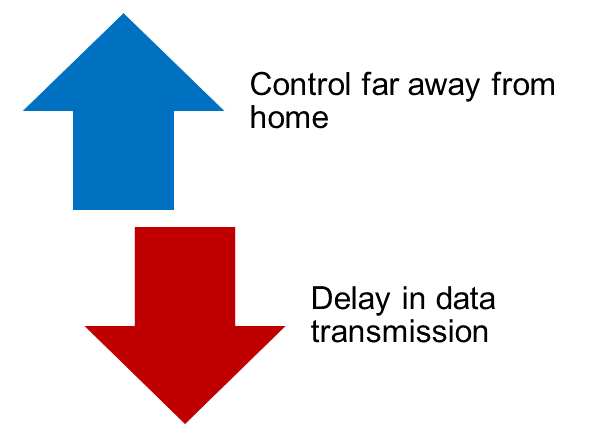 Control far away from home

Delay in data transmission